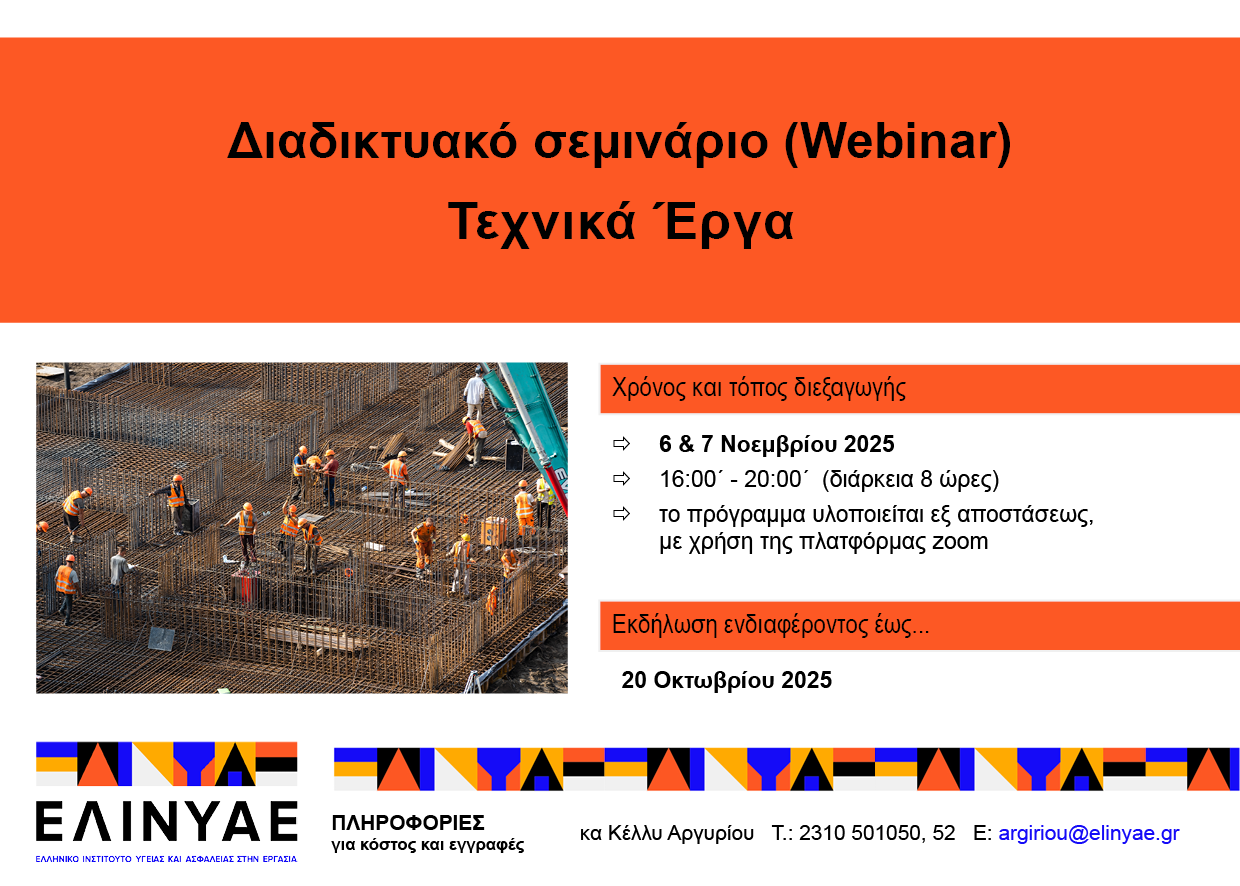 Διαδικτυακό σεμινάριο (Webinar)
Τεχνικά Έργα

Χρόνος και τόπος διεξαγωγής

⇨ 6 & 7 Νοεμβρίου 2025
⇨ 16:00΄ - 20:00΄ (διάρκεια 8 ώρες)
⇨ το πρόγραμμα υλοποιείται εξ αποστάσεως, με χρήση της πλατφόρμας zoom

Εκδήλωση ενδιαφέροντος έως...

20 Οκτωβρίου 2025

ΕΛΙΝΥΑΕ
ΕΛΛΗΝΙΚΟ ΙΝΣΤΙΤΟΥΤΟ ΥΓΕΙΑΣ ΚΑΙ ΑΣΦΑΛΕΙΑΣ ΣΤΗΝ ΕΡΓΑΣΙΑ

ΠΛΗΡΟΦΟΡΙΕΣ
για κόστος και εγγραφές

κα Κέλλυ Αργυρίου Τ.: 2310 501050, 52 Ε: argiriou@elinyae.gr